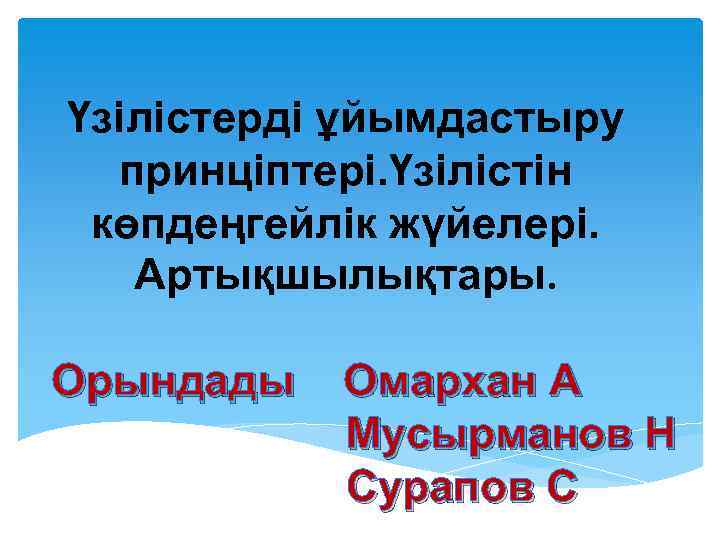 Үзілістерді ұйымдастыру принціптері.Үзілістін көпдеңгейлік жүйелері. Артықшылықтары.

Орындады Омархан А
Мусырманов Н
Сурапов С